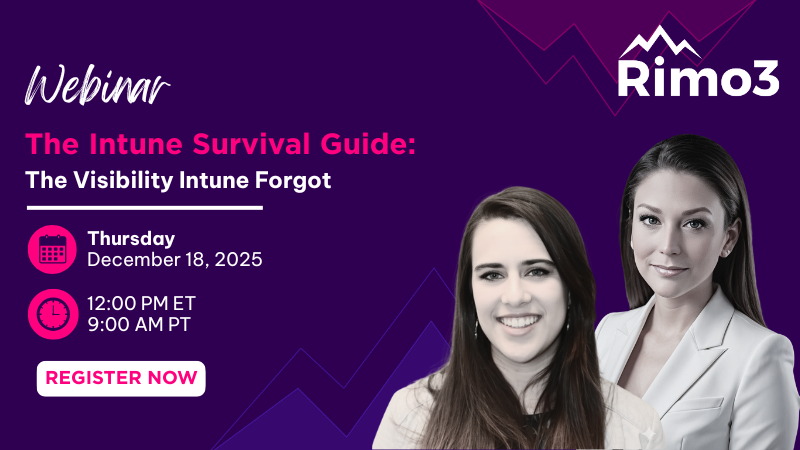 Webinar

Rimo3

The Intune Survival Guide:
The Visibility Intune Forgot

Thursday
December 18, 2025

12:00 PM ET
9:00 AM PT

REGISTER NOW